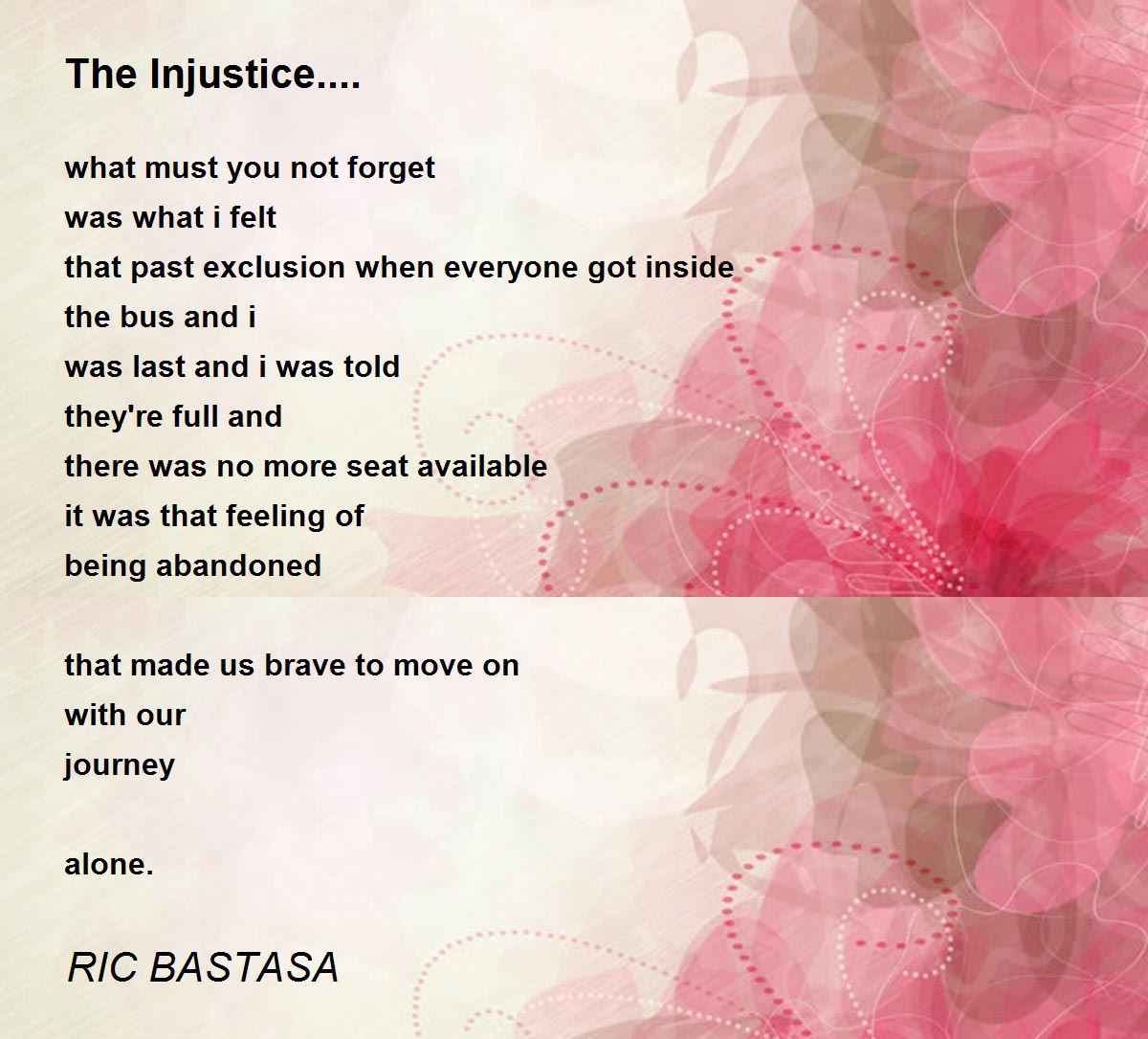 The Injustice....

what must you not forget
was what i felt
that past exclusion when everyone got inside
the bus and i
was last and i was told
they're full and
there was no more seat available
it was that feeling of
being abandoned

that made us brave to move on
with our
journey

alone.

RIC BASTASA